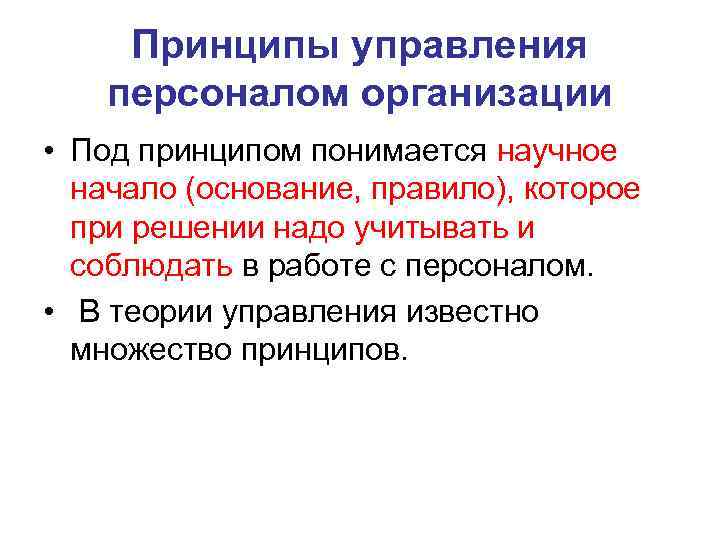 Принципы управления персоналом организации

• Под принципом понимается научное начало (основание, правило), которое при решении надо учитывать и соблюдать в работе с персоналом.

• В теории управления известно множество принципов.